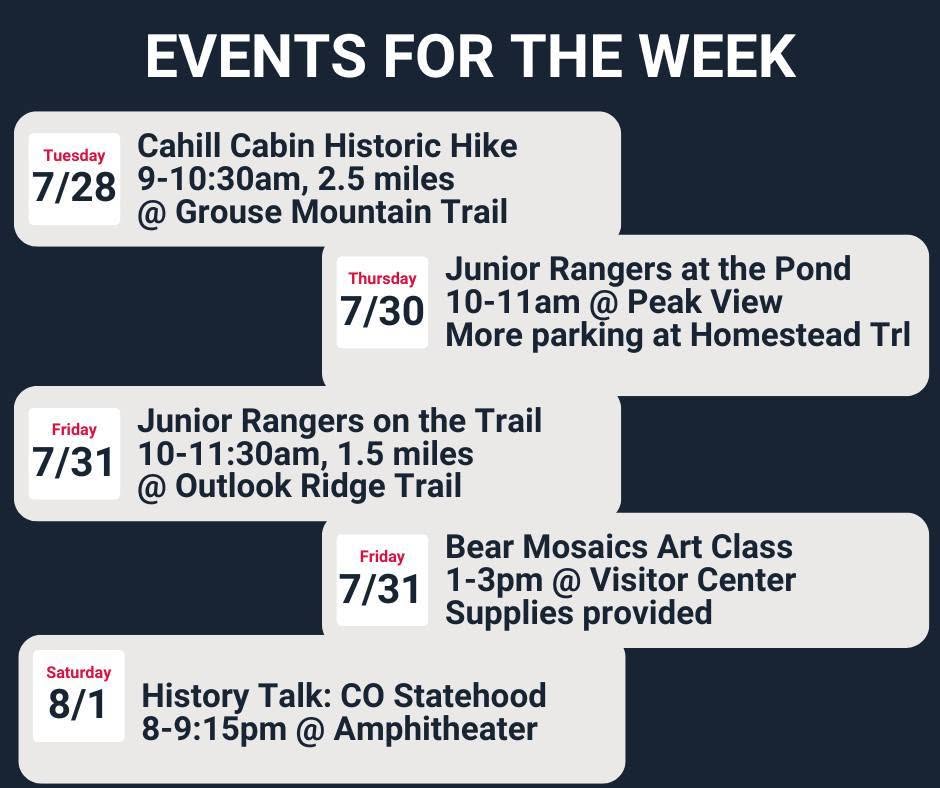 EVENTS FOR THE WEEK

Tuesday
7/28
Cahill Cabin Historic Hike
9-10:30am, 2.5 miles
@ Grouse Mountain Trail

Thursday
7/30
Junior Rangers at the Pond
10-11am @ Peak View
More parking at Homestead Trl

Friday
7/31
Junior Rangers on the Trail
10-11:30am, 1.5 miles
@ Outlook Ridge Trail

Friday
7/31
Bear Mosaics Art Class
1-3pm @ Visitor Center
Supplies provided

Saturday
8/1
History Talk: CO Statehood
8-9:15pm @ Amphitheater